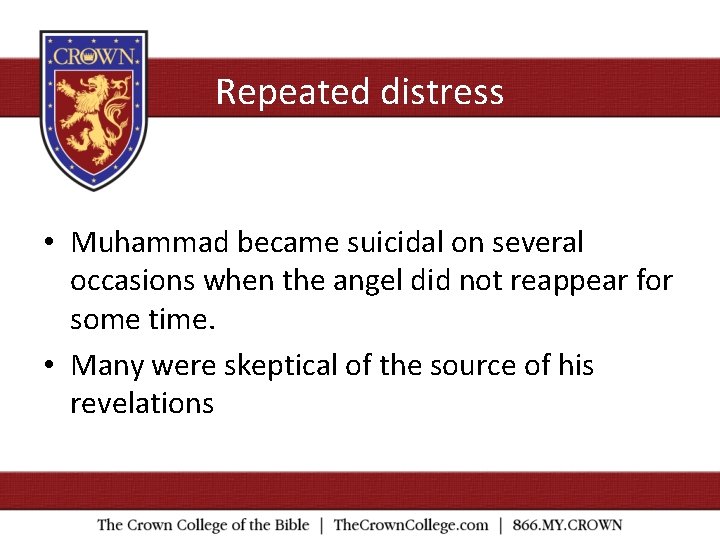 CROWN

Repeated distress

• Muhammad became suicidal on several occasions when the angel did not reappear for some time.
• Many were skeptical of the source of his revelations

The Crown College of the Bible | TheCrownCollege.com | 866.MY.CROWN